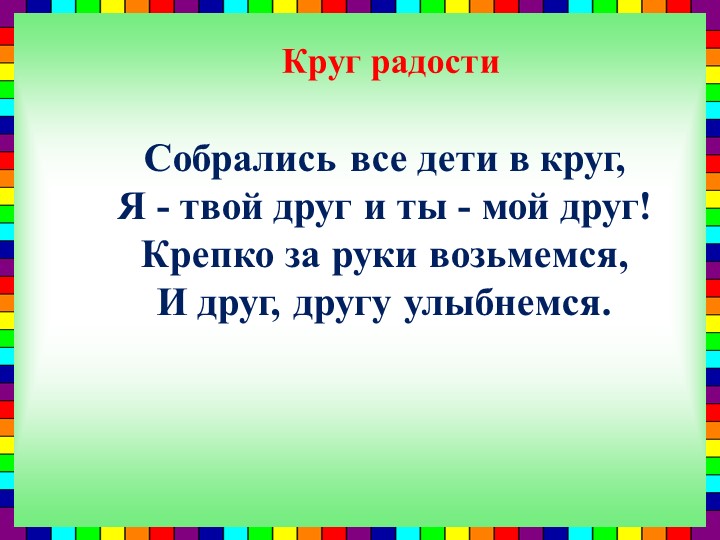 Круг радости

Собрались все дети в круг,
Я - твой друг и ты - мой друг!
Крепко за руки возьмемся,
И друг, другу улыбнемся.